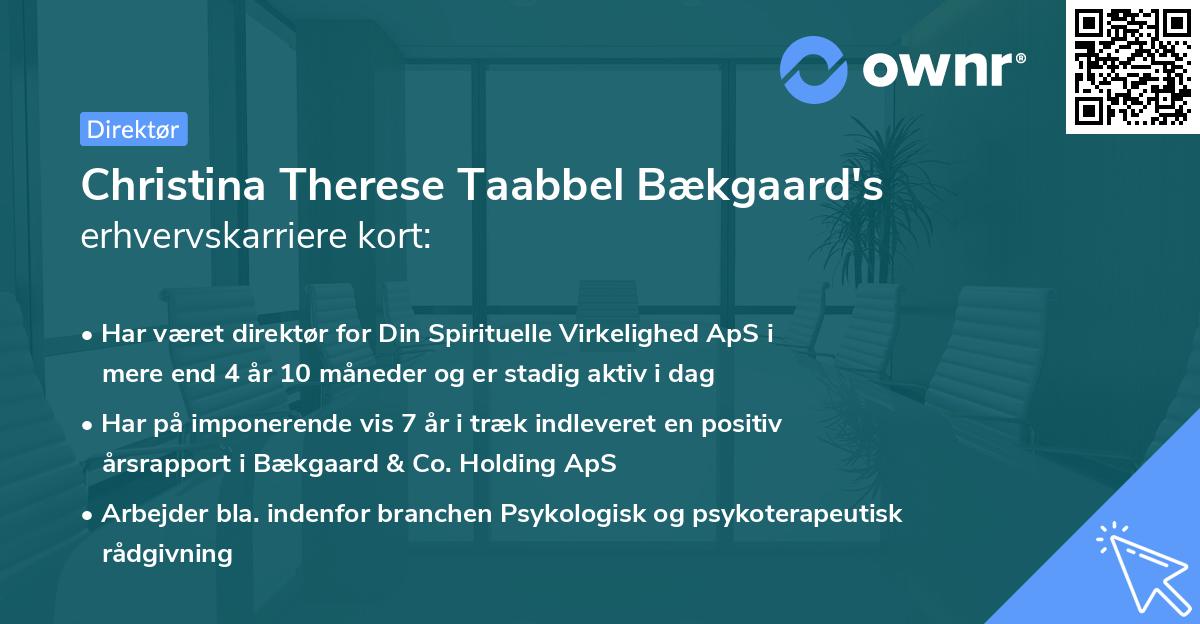 ownr®

Direktør

Christina Therese Taabbel Bækgaard's
erhvervskarriere kort:

• Har været direktør for Din Spirituelle Virkelighed ApS i mere end 4 år 10 måneder og er stadig aktiv i dag

• Har på imponerende vis 7 år i træk indleveret en positiv årsrapport i Bækgaard & Co. Holding ApS

• Arbejder bla. indenfor branchen Psykologisk og psykoterapeutisk rådgivning